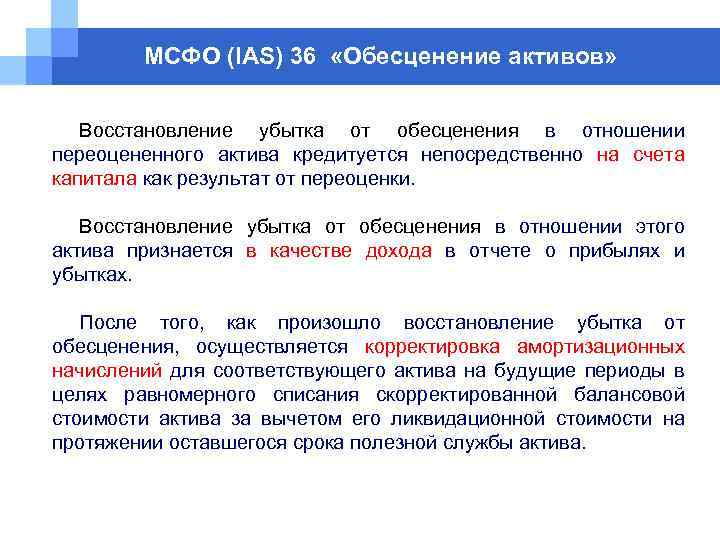 МСФО (IAS) 36 «Обесценение активов»

Восстановление убытка от обесценения в отношении переоцененного актива кредитуется непосредственно на счета капитала как результат от переоценки.

Восстановление убытка от обесценения в отношении этого актива признается в качестве дохода в отчете о прибылях и убытках.

После того, как произошло восстановление убытка от обесценения, осуществляется корректировка амортизационных начислений для соответствующего актива на будущие периоды в целях равномерного списания скорректированной балансовой стоимости актива за вычетом его ликвидационной стоимости на протяжении оставшегося срока полезной службы актива.